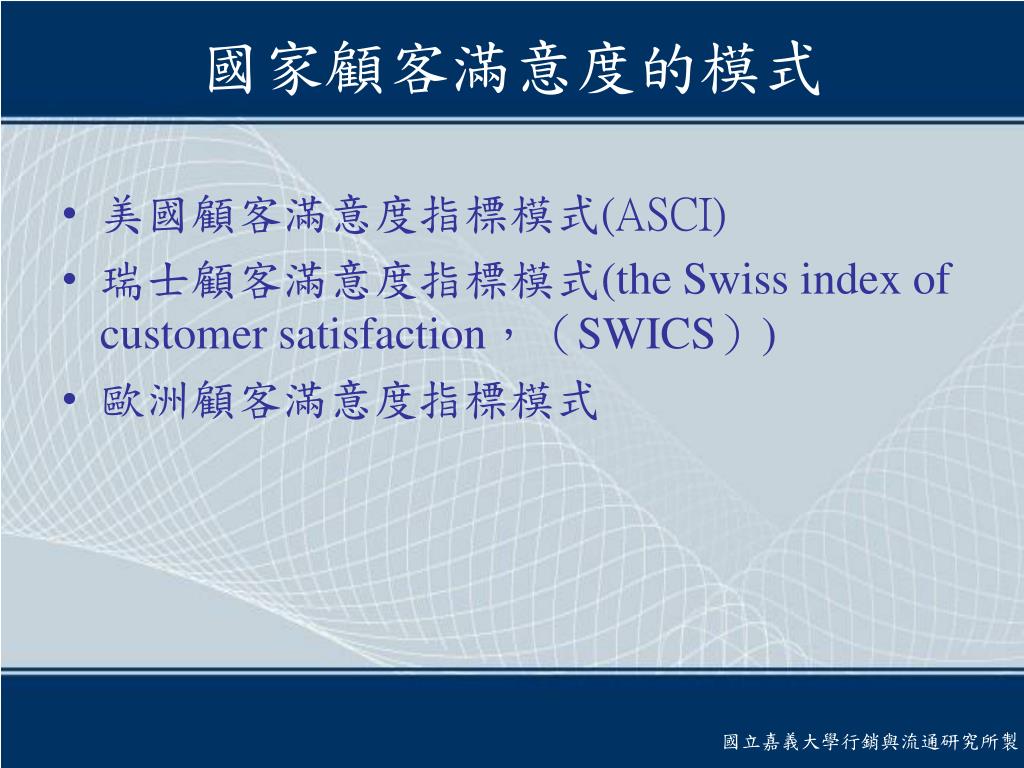 國家顧客滿意度的模式

• 美國顧客滿意度指標模式(ASCI)
• 瑞士顧客滿意度指標模式(the Swiss index of customer satisfaction，（SWICS）)
• 歐洲顧客滿意度指標模式

國立嘉義大學行銷與流通研究所製